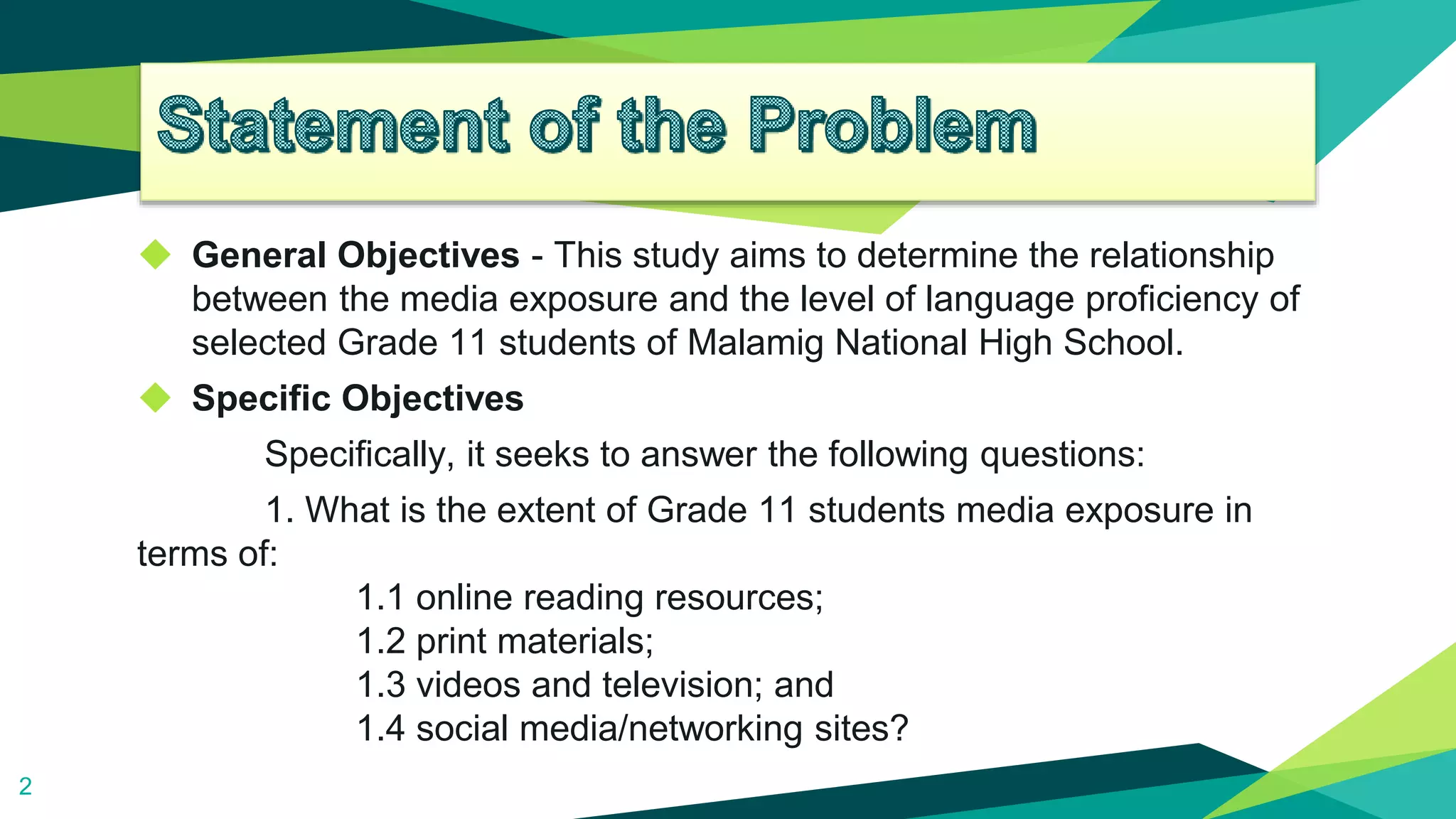 Statement of the Problem

General Objectives - This study aims to determine the relationship between the media exposure and the level of language proficiency of selected Grade 11 students of Malamig National High School.

Specific Objectives

Specifically, it seeks to answer the following questions:

1. What is the extent of Grade 11 students media exposure in terms of:

1.1 online reading resources;
1.2 print materials;
1.3 videos and television; and
1.4 social media/networking sites?

2